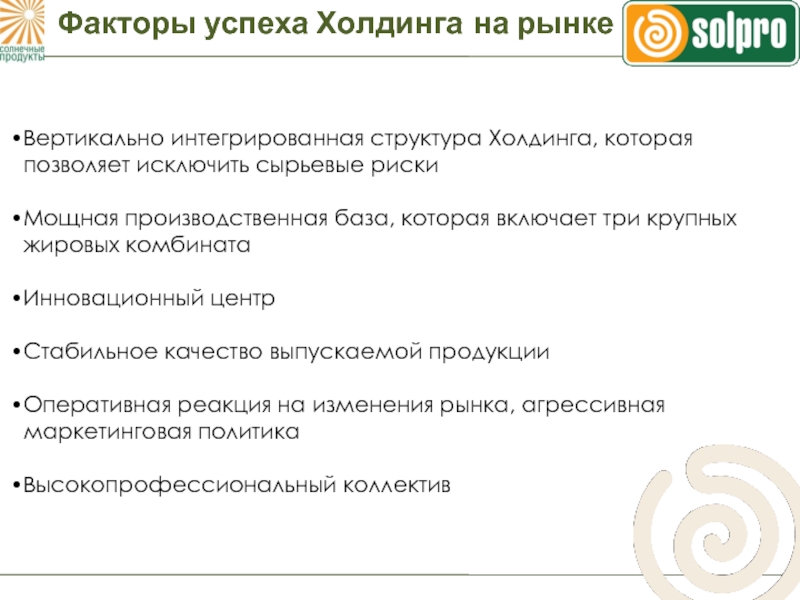 солнечные продукты

Факторы успеха Холдинга на рынке

solpro

•Вертикально интегрированная структура Холдинга, которая позволяет исключить сырьевые риски

•Мощная производственная база, которая включает три крупных жировых комбината

•Инновационный центр

•Стабильное качество выпускаемой продукции

•Оперативная реакция на изменения рынка, агрессивная маркетинговая политика

•Высокопрофессиональный коллектив